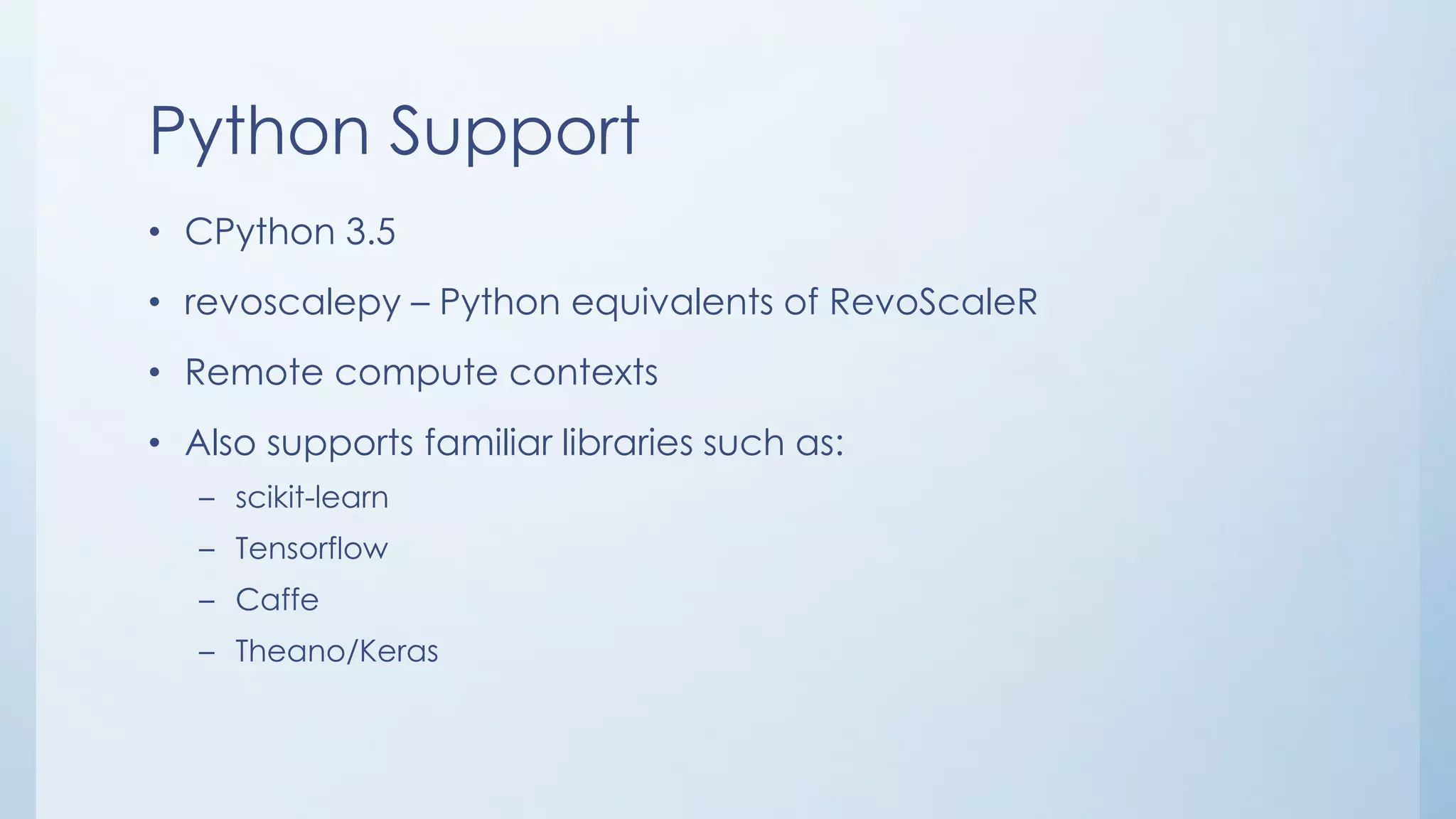 Python Support

• CPython 3.5
• revoscalepy – Python equivalents of RevoScaleR
• Remote compute contexts
• Also supports familiar libraries such as:
  – scikit-learn
  – Tensorflow
  – Caffe
  – Theano/Keras